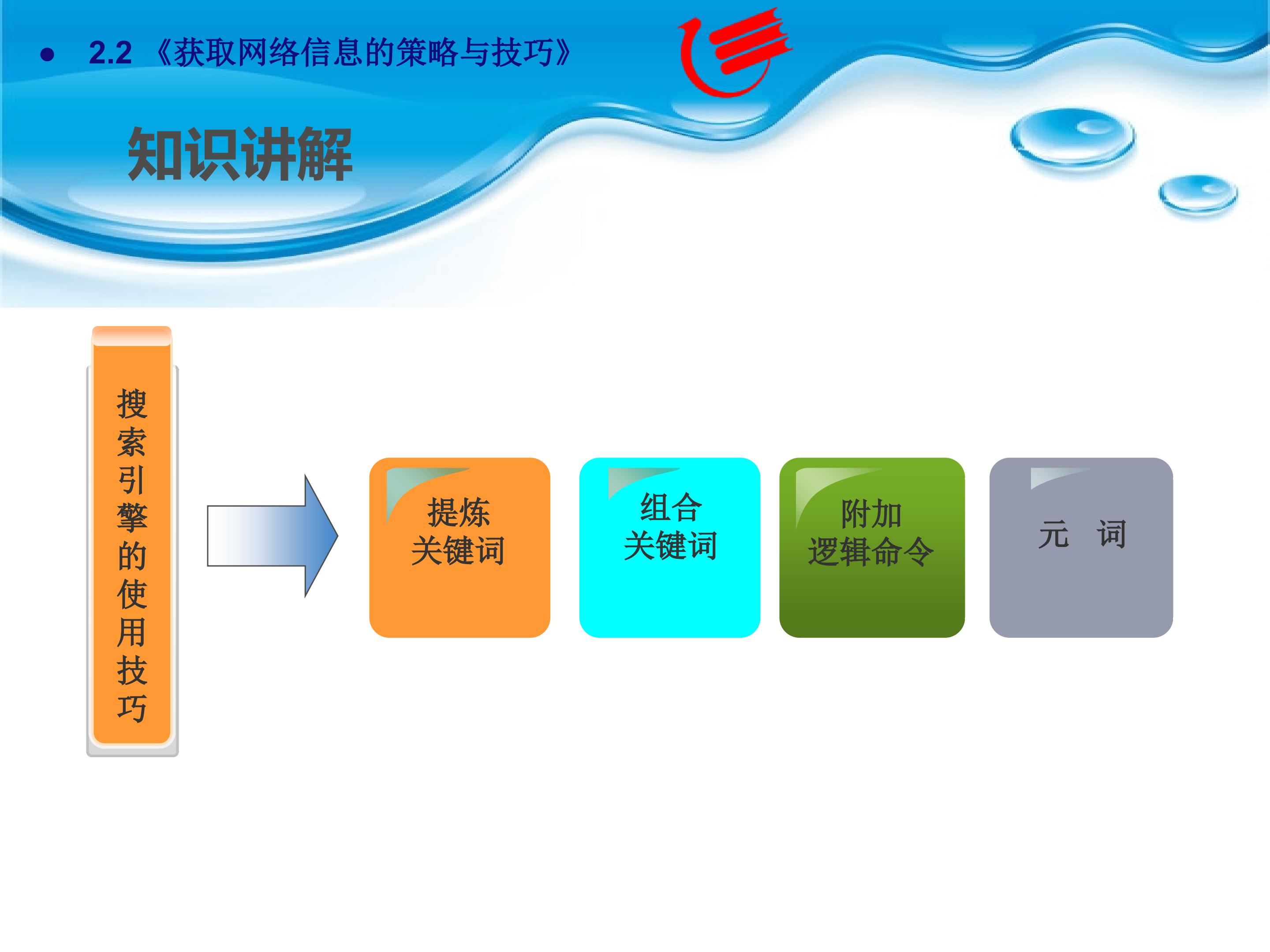 • 2.2 《获取网络信息的策略与技巧》

知识讲解

搜索引擎的使用技巧

提炼关键词

组合关键词

附加逻辑命令

元 词